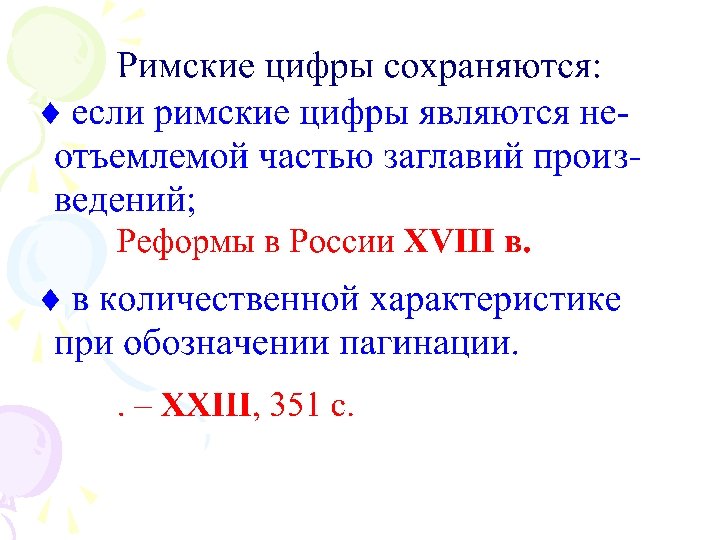 Римские цифры сохраняются:

♦ если римские цифры являются неотъемлемой частью заглавий произведений;

Реформы в России XVIII в.

♦ в количественной характеристике при обозначении пагинации.

. – XXIII, 351 с.